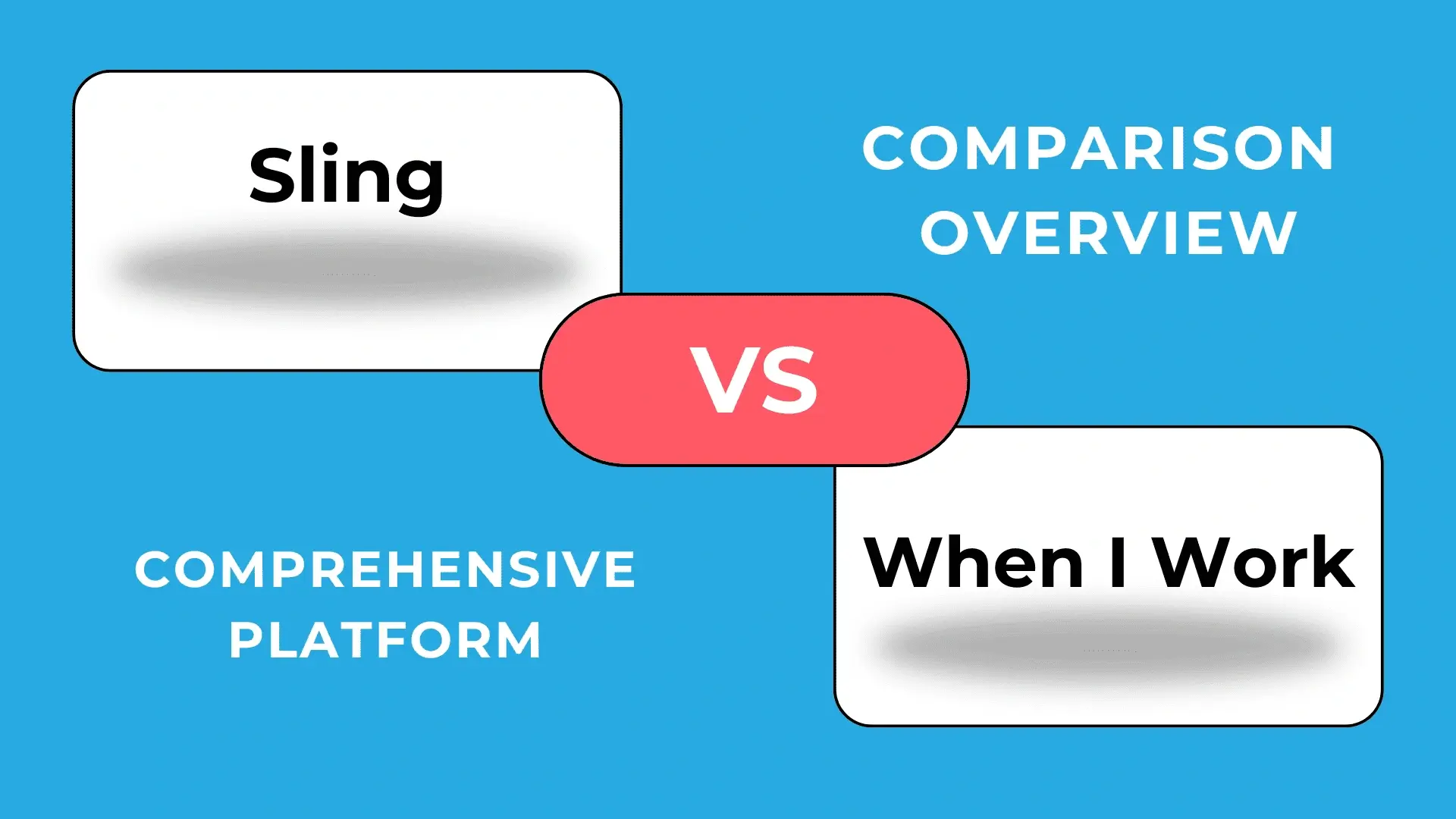 Sling

COMPARISON OVERVIEW

VS

COMPREHENSIVE PLATFORM

When I Work